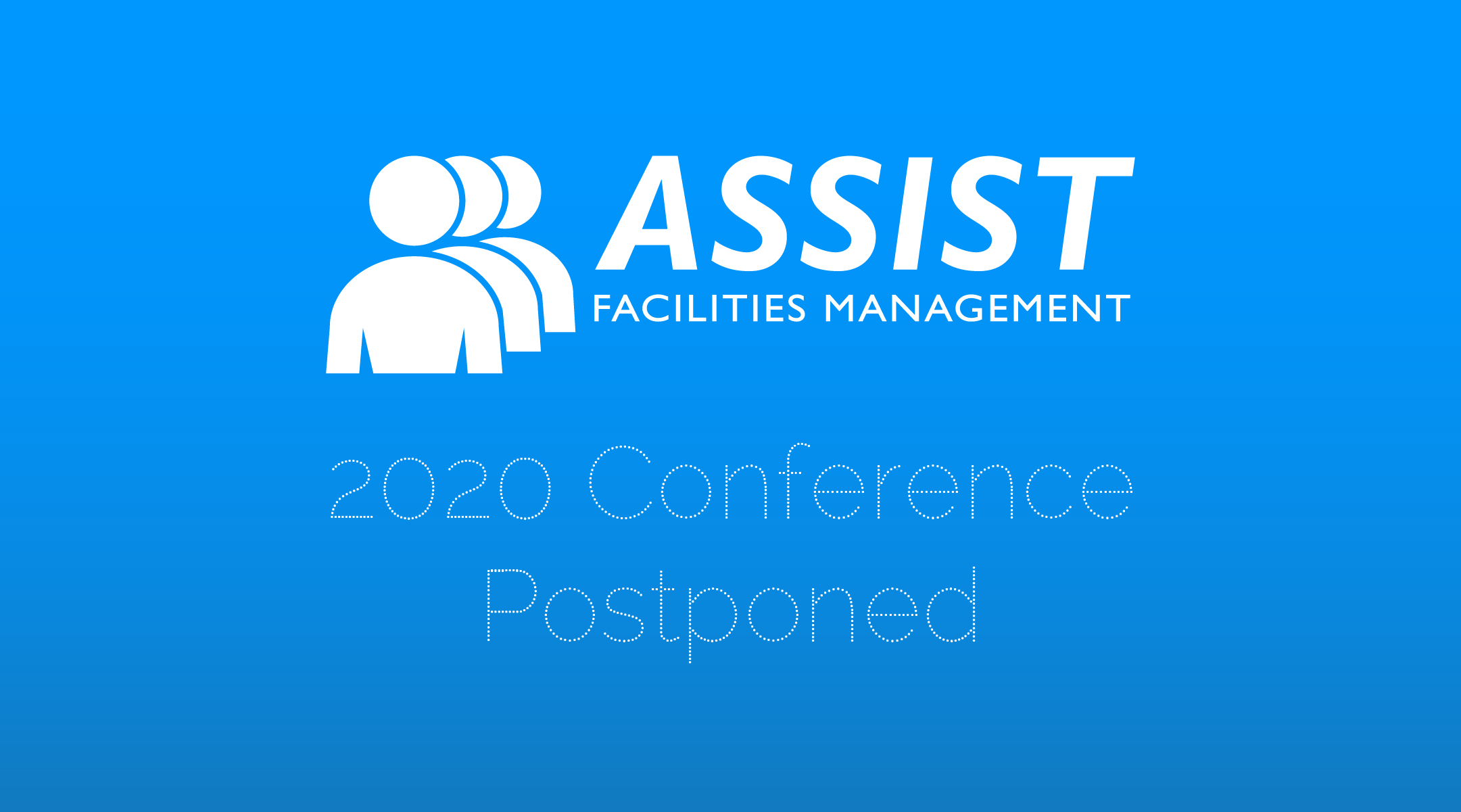 ASSIST
FACILITIES MANAGEMENT

2020 Conference
Postponed